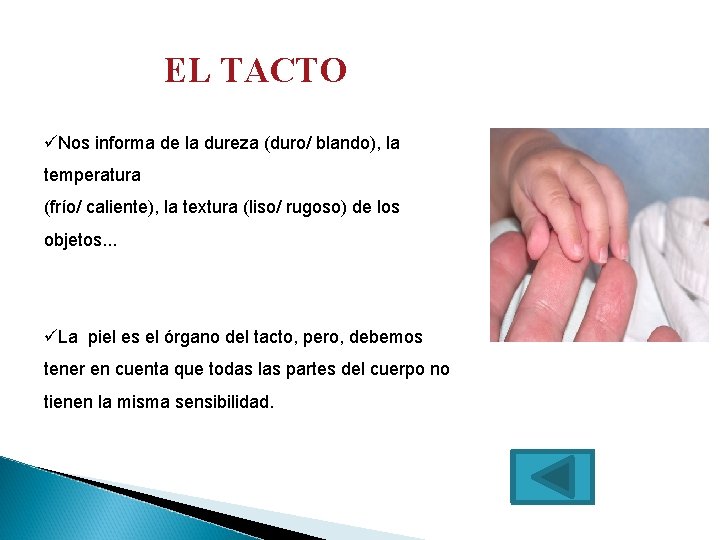 EL TACTO

✓Nos informa de la dureza (duro/ blando), la temperatura
(frío/ caliente), la textura (liso/ rugoso) de los objetos...

✓La piel es el órgano del tacto, pero, debemos tener en cuenta que todas las partes del cuerpo no tienen la misma sensibilidad.